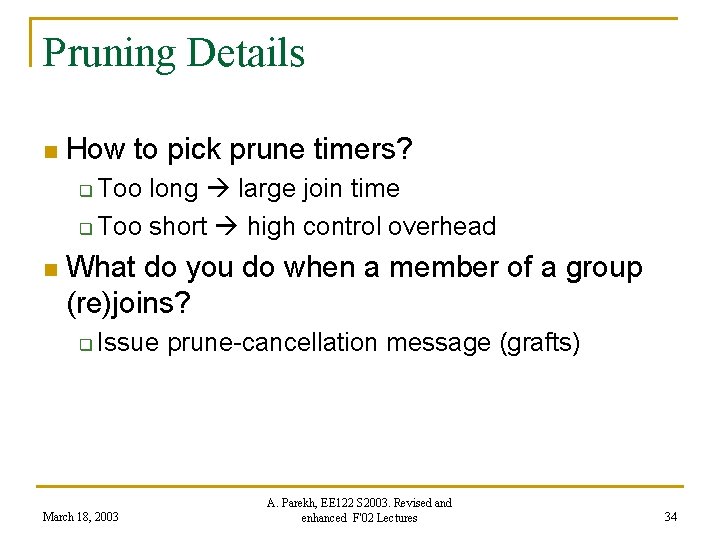 Pruning Details

How to pick prune timers?

Too long → large join time

Too short → high control overhead

What do you do when a member of a group (re)joins?

Issue prune-cancellation message (grafts)

March 18, 2003

A. Parekh, EE122 S2003. Revised and enhanced F'02 Lectures

34